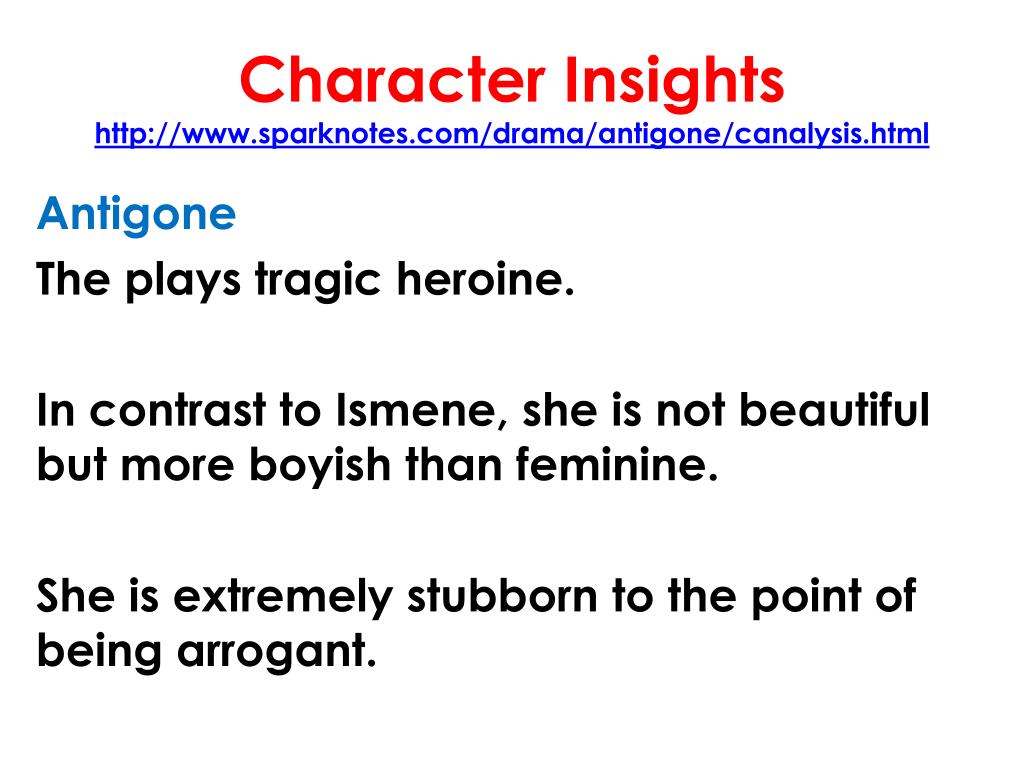 Character Insights
http://www.sparknotes.com/drama/antigone/canalysis.html

Antigone

The plays tragic heroine.

In contrast to Ismene, she is not beautiful but more boyish than feminine.

She is extremely stubborn to the point of being arrogant.